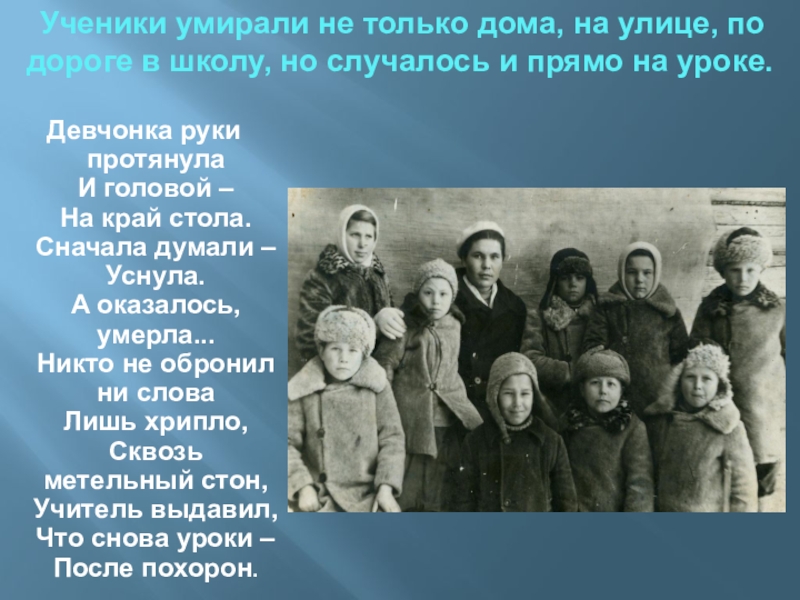 Ученики умирали не только дома, на улице, по дороге в школу, но случалось и прямо на уроке.

Девчонка руки протянула
И головой –
На край стола.
Сначала думали –
Уснула.
А оказалось,
умерла...
Никто не обронил
ни слова
Лишь хрипло,
Сквозь
метельный стон,
Учитель выдавил,
Что снова уроки –
После похорон.